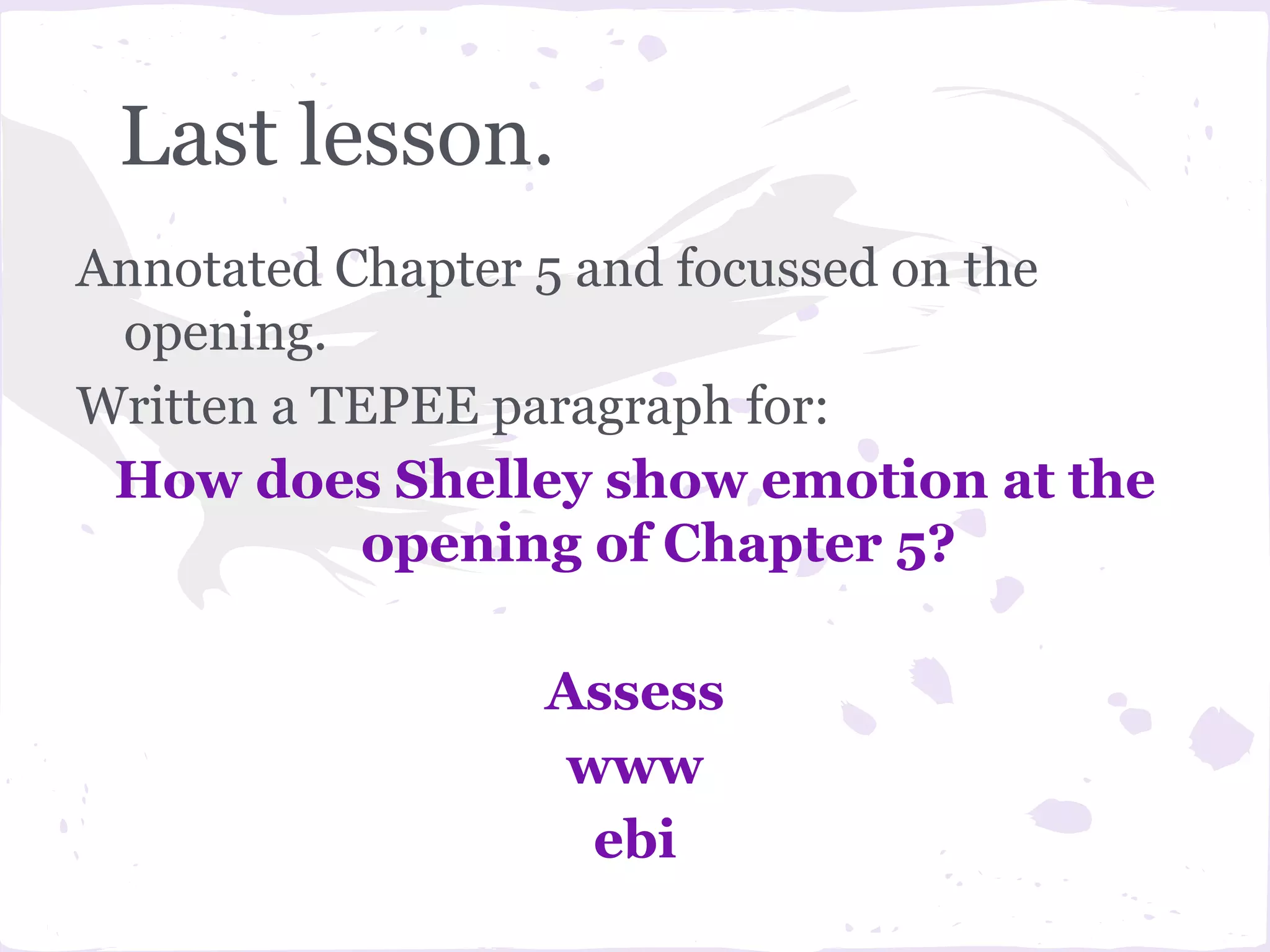 Last lesson.

Annotated Chapter 5 and focussed on the opening.

Written a TEPEE paragraph for:

How does Shelley show emotion at the opening of Chapter 5?

Assess

www

ebi